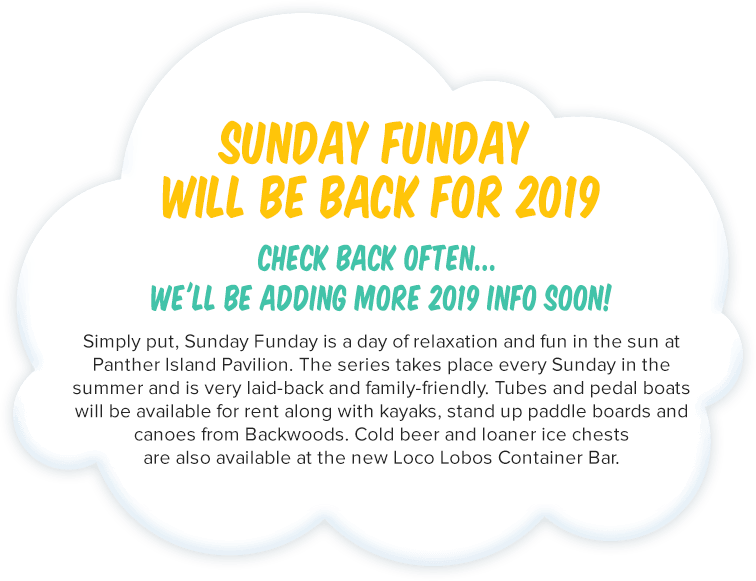 SUNDAY FUNDAY
WILL BE BACK FOR 2019

CHECK BACK OFTEN...
WE'LL BE ADDING MORE 2019 INFO SOON!

Simply put, Sunday Funday is a day of relaxation and fun in the sun at Panther Island Pavilion. The series takes place every Sunday in the summer and is very laid-back and family-friendly. Tubes and pedal boats will be available for rent along with kayaks, stand up paddle boards and canoes from Backwoods. Cold beer and loaner ice chests are also available at the new Loco Lobos Container Bar.